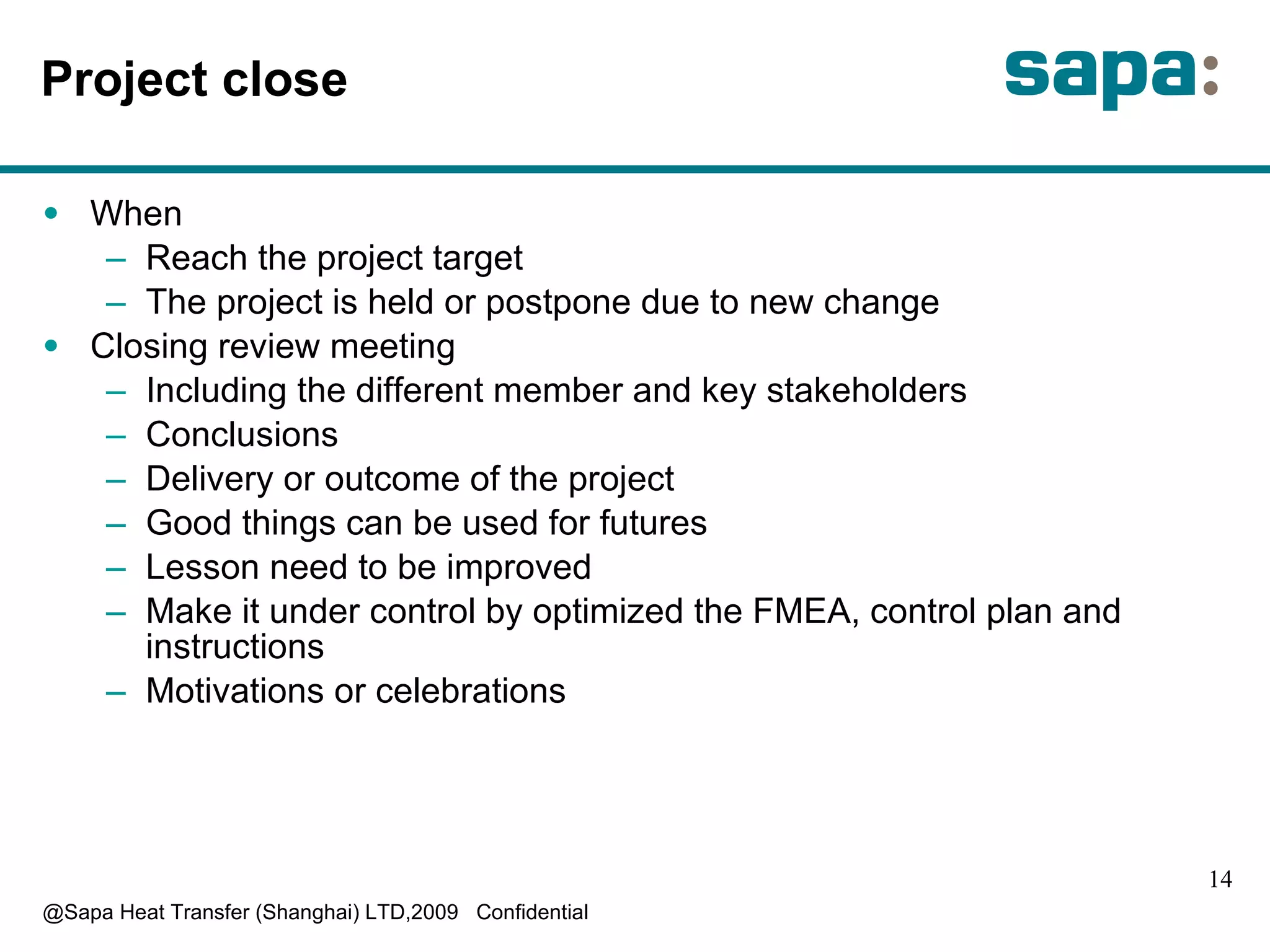 Project close

sapa:

• When
– Reach the project target
– The project is held or postpone due to new change
• Closing review meeting
– Including the different member and key stakeholders
– Conclusions
– Delivery or outcome of the project
– Good things can be used for futures
– Lesson need to be improved
– Make it under control by optimized the FMEA, control plan and instructions
– Motivations or celebrations

14

@Sapa Heat Transfer (Shanghai) LTD,2009 Confidential